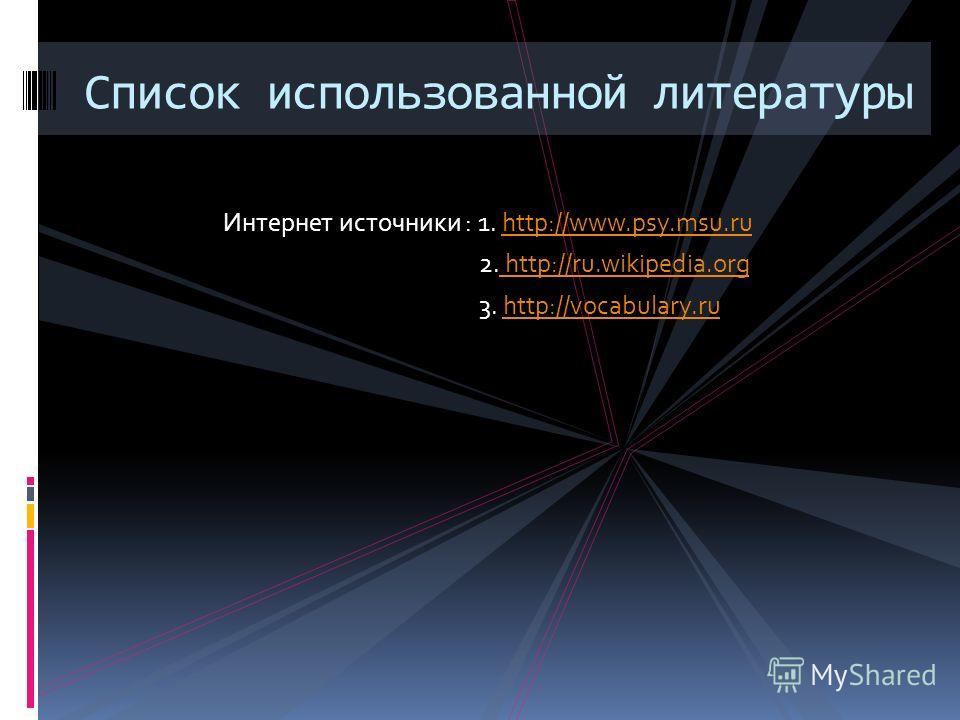 Список использованной литературы

Интернет источники : 1. http://www.psy.msu.ru

2. http://ru.wikipedia.org

3. http://vocabulary.ru

MyShared